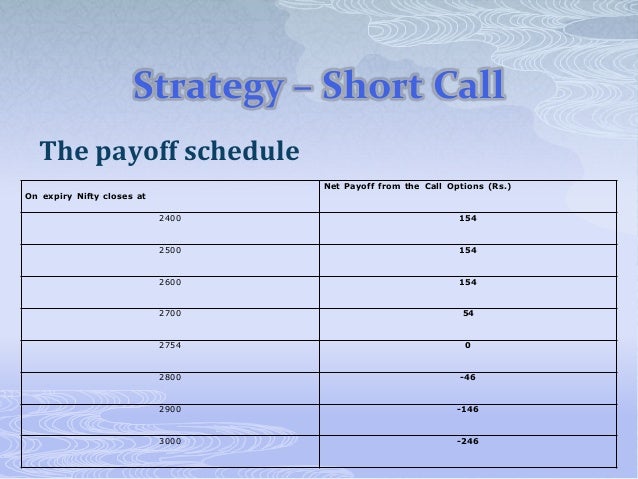 Strategy – Short Call

The payoff schedule

| On expiry Nifty closes at | Net Payoff from the Call Options (Rs.) |
|---|---|
| 2400 | 154 |
| 2500 | 154 |
| 2600 | 154 |
| 2700 | 54 |
| 2754 | 0 |
| 2800 | -46 |
| 2900 | -146 |
| 3000 | -246 |